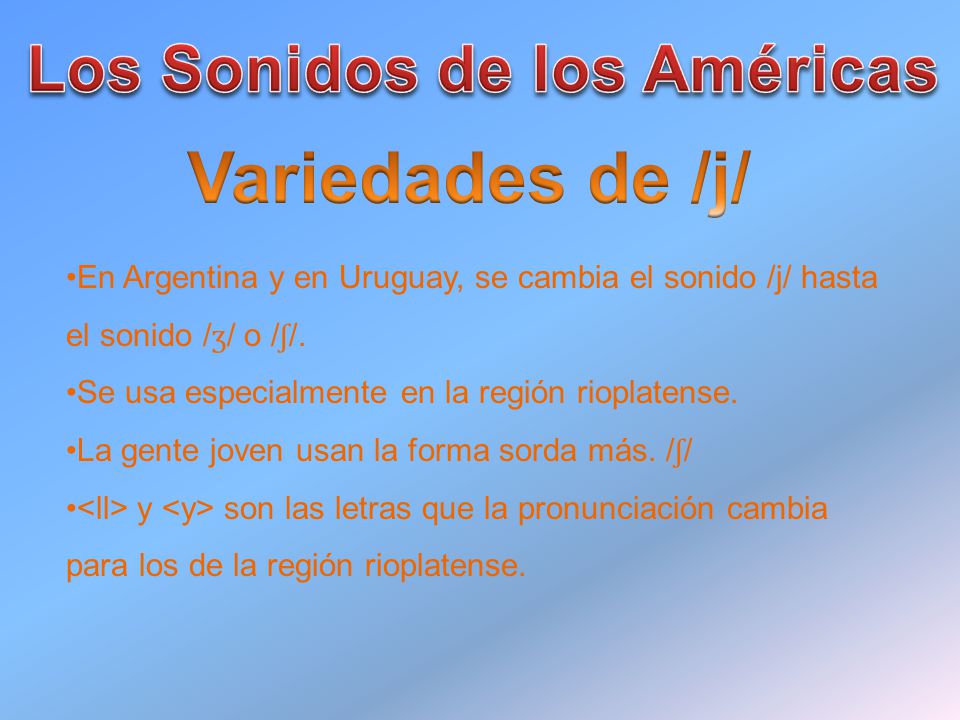 Los Sonidos de los Américas

Variedades de /j/

•En Argentina y en Uruguay, se cambia el sonido /j/ hasta el sonido /ʒ/ o /ʃ/.

•Se usa especialmente en la región rioplatense.

•La gente joven usan la forma sorda más. /ʃ/

•<ll> y <y> son las letras que la pronunciación cambia para los de la región rioplatense.